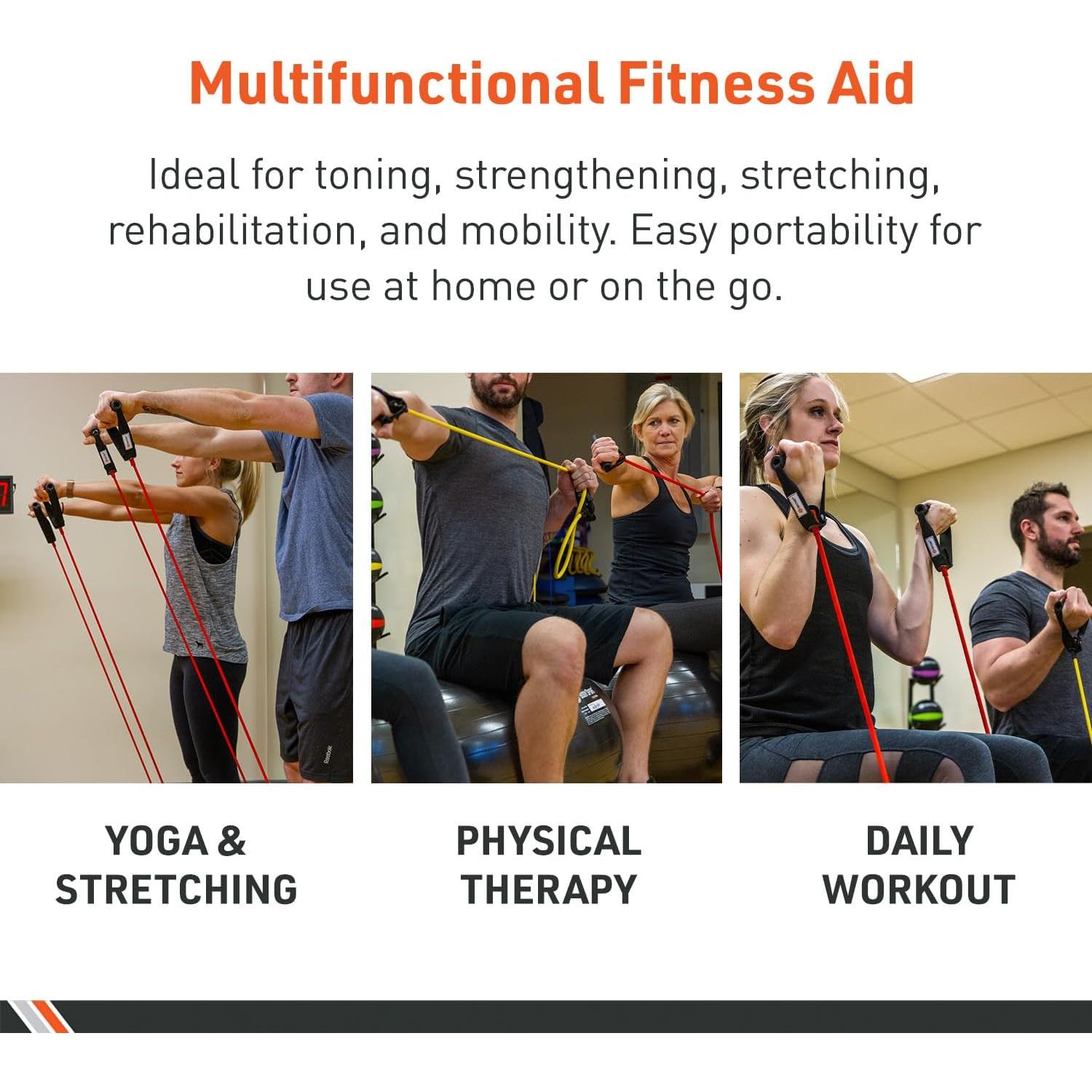 Multifunctional Fitness Aid

Ideal for toning, strengthening, stretching, rehabilitation, and mobility. Easy portability for use at home or on the go.

Reebok

YOGA & STRETCHING

PHYSICAL THERAPY

DAILY WORKOUT